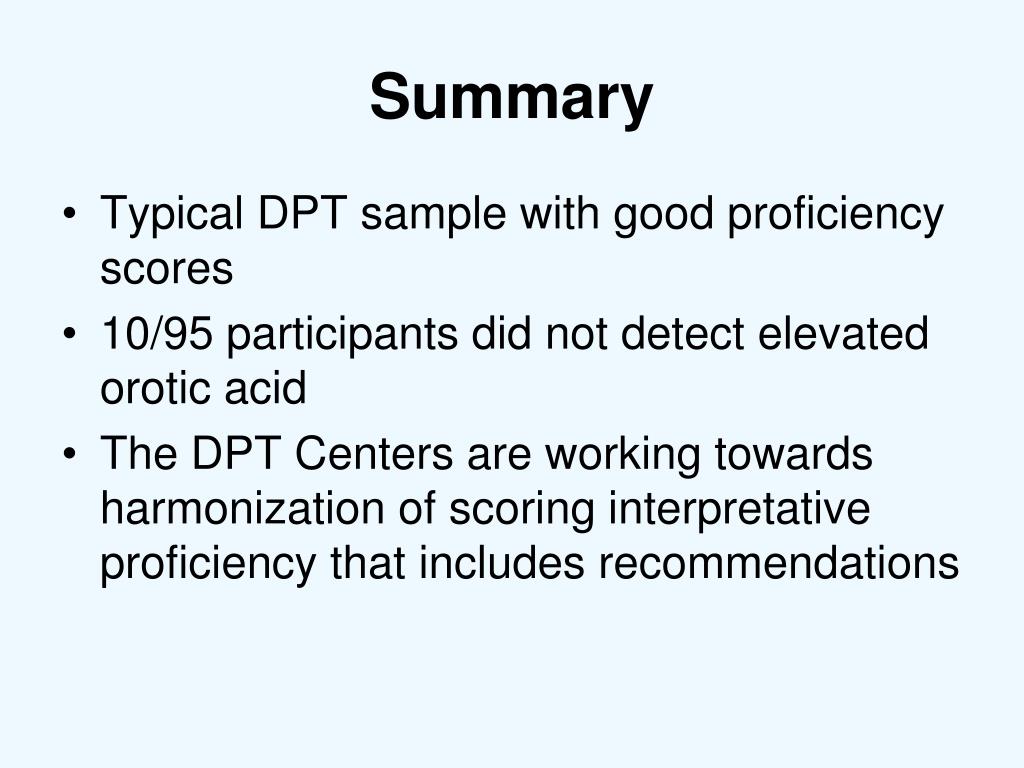 Summary

• Typical DPT sample with good proficiency scores
• 10/95 participants did not detect elevated orotic acid
• The DPT Centers are working towards harmonization of scoring interpretative proficiency that includes recommendations